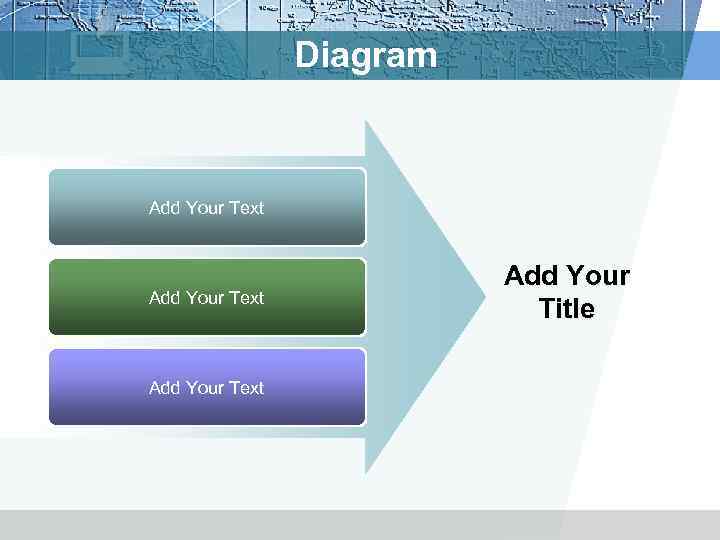 Diagram

Add Your Text

Add Your Text

Add Your Text

Add Your Title